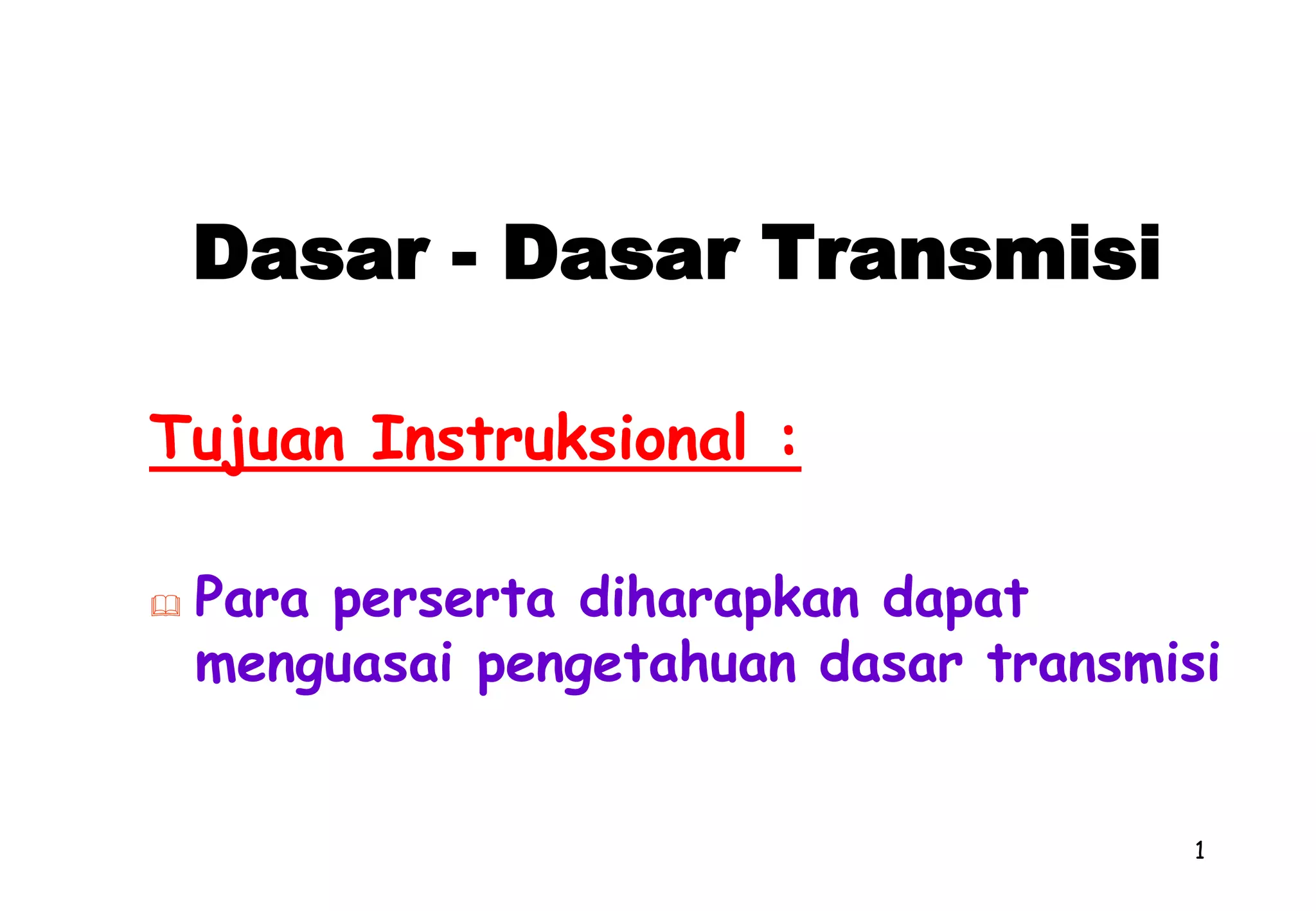 Dasar - Dasar Transmisi

Tujuan Instruksional :

Para perserta diharapkan dapat menguasai pengetahuan dasar transmisi

1